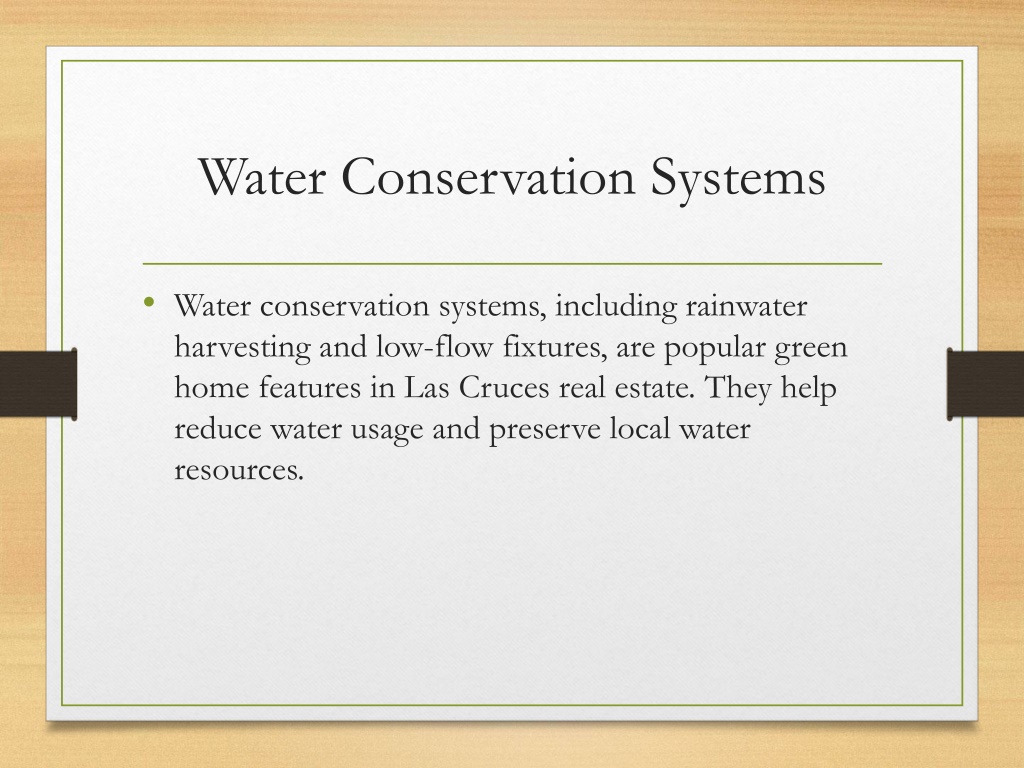 Water Conservation Systems

• Water conservation systems, including rainwater harvesting and low-flow fixtures, are popular green home features in Las Cruces real estate. They help reduce water usage and preserve local water resources.